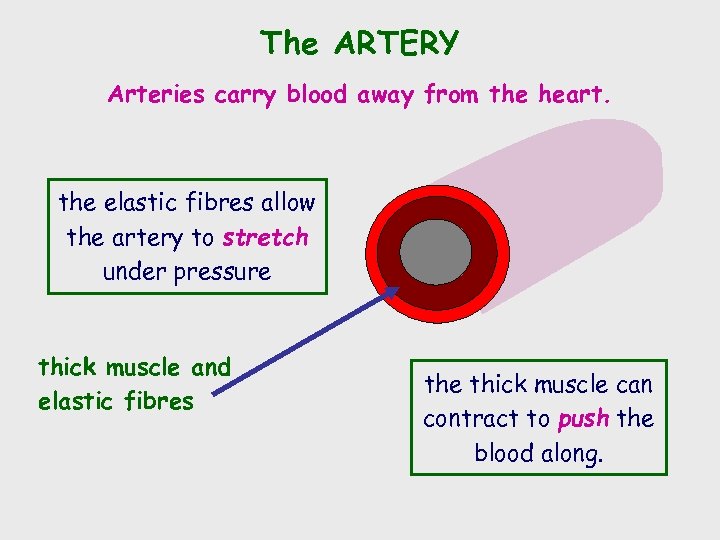 The ARTERY

Arteries carry blood away from the heart.

the elastic fibres allow the artery to stretch under pressure

thick muscle and elastic fibres

the thick muscle can contract to push the blood along.